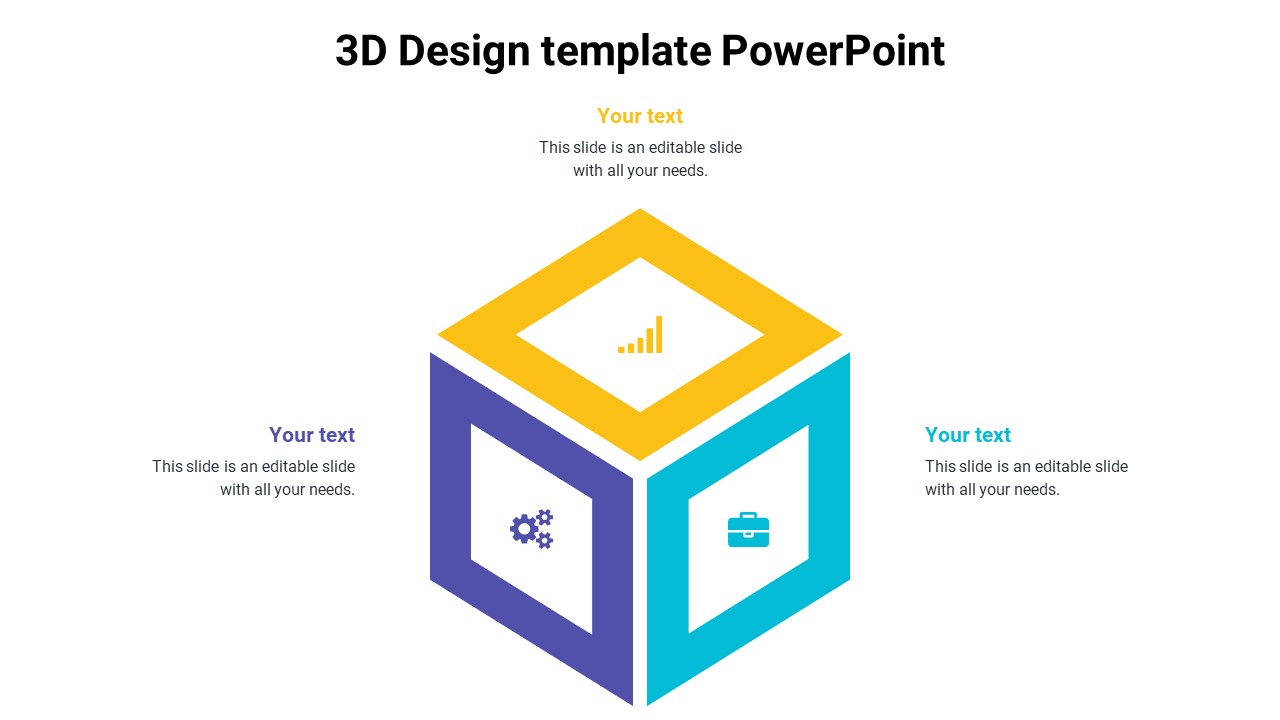 3D Design template PowerPoint

Your text
This slide is an editable slide with all your needs.

Your text
This slide is an editable slide with all your needs.

Your text
This slide is an editable slide with all your needs.